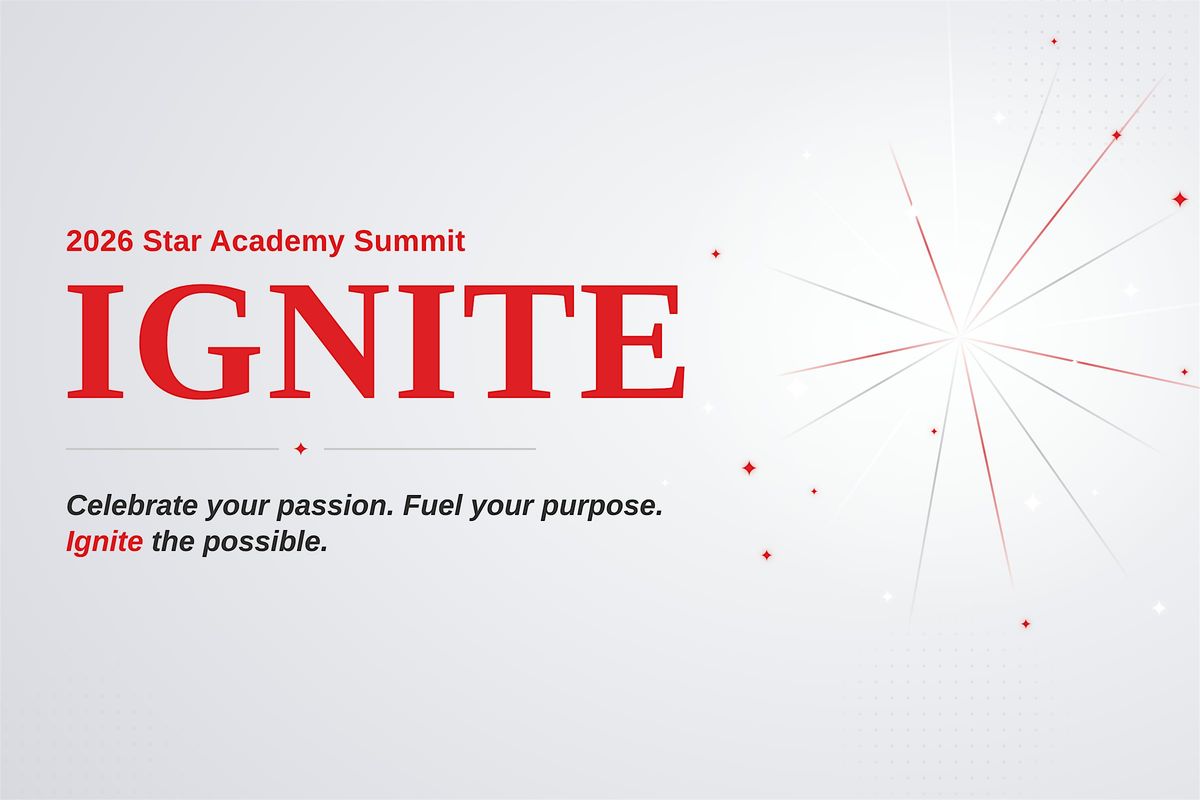 2026 Star Academy Summit

IGNITE

Celebrate your passion. Fuel your purpose.
Ignite the possible.